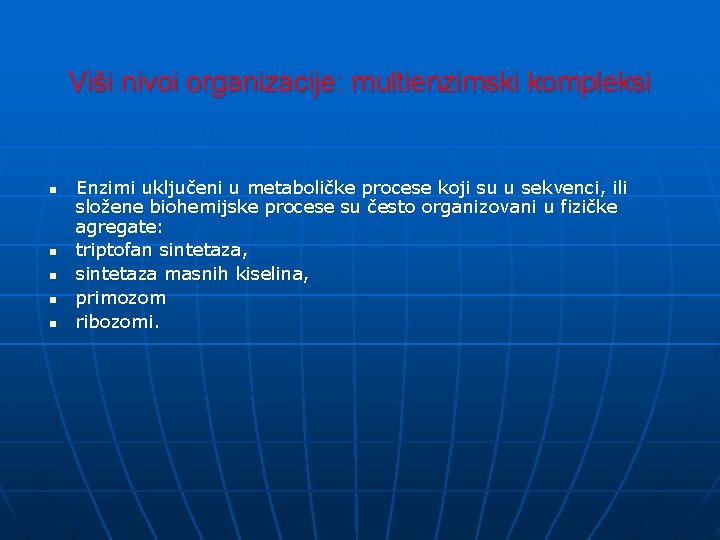 Viši nivoi organizacije: multienzimski kompleksi

- Enzimi uključeni u metaboličke procese koji su u sekvenci, ili složene biohemijske procese su često organizovani u fizičke agregate:
- triptofan sintetaza,
- sintetaza masnih kiselina,
- primozom
- ribozomi.